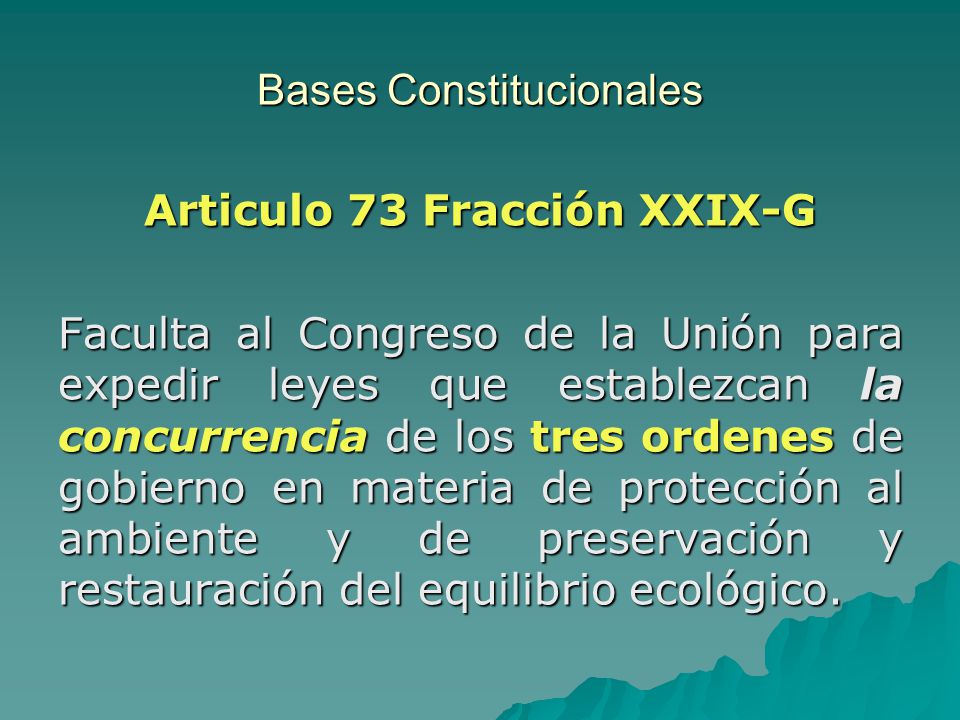 Bases Constitucionales

Articulo 73 Fracción XXIX-G

Faculta al Congreso de la Unión para expedir leyes que establezcan la concurrencia de los tres ordenes de gobierno en materia de protección al ambiente y de preservación y restauración del equilibrio ecológico.